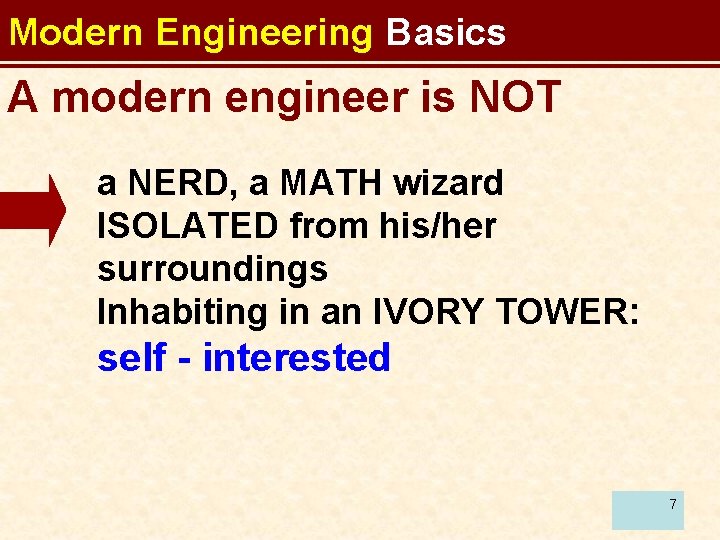 Modern Engineering Basics

A modern engineer is NOT

a NERD, a MATH wizard
ISOLATED from his/her surroundings
Inhabiting in an IVORY TOWER:
self - interested

7